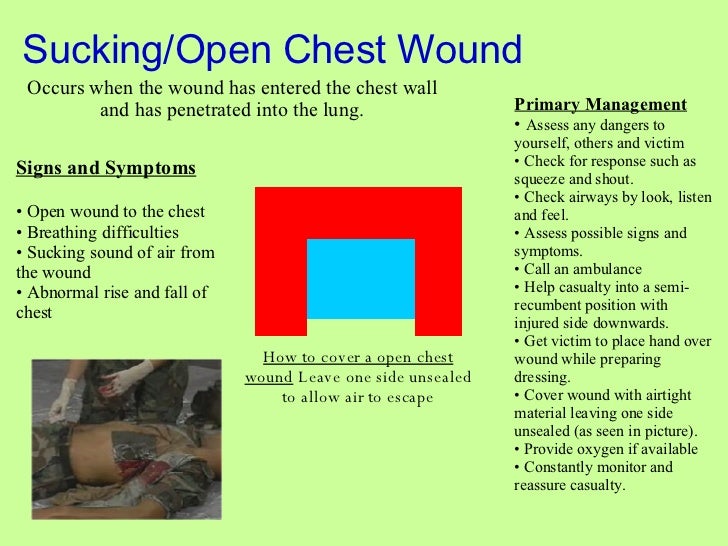 Sucking/Open Chest Wound

Occurs when the wound has entered the chest wall and has penetrated into the lung.

Signs and Symptoms

• Open wound to the chest
• Breathing difficulties
• Sucking sound of air from the wound
• Abnormal rise and fall of chest

How to cover a open chest wound Leave one side unsealed to allow air to escape

Primary Management
• Assess any dangers to yourself, others and victim
• Check for response such as squeeze and shout.
• Check airways by look, listen and feel.
• Assess possible signs and symptoms.
• Call an ambulance
• Help casualty into a semi-recumbent position with injured side downwards.
• Get victim to place hand over wound while preparing dressing.
• Cover wound with airtight material leaving one side unsealed (as seen in picture).
• Provide oxygen if available
• Constantly monitor and reassure casualty.